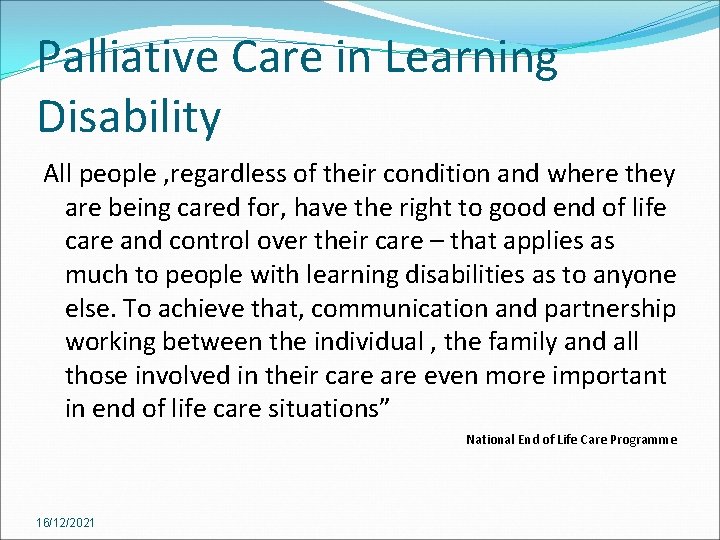 Palliative Care in Learning Disability

All people ,regardless of their condition and where they are being cared for, have the right to good end of life care and control over their care – that applies as much to people with learning disabilities as to anyone else. To achieve that, communication and partnership working between the individual , the family and all those involved in their care are even more important in end of life care situations”

National End of Life Care Programme

16/12/2021